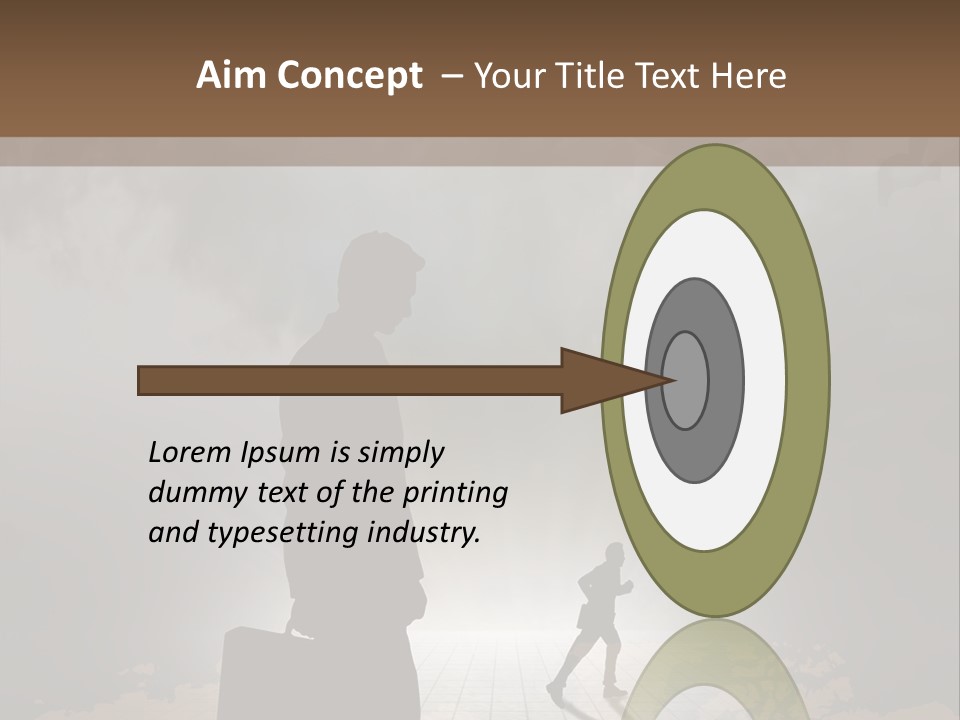 Aim Concept – Your Title Text Here

Lorem Ipsum is simply dummy text of the printing and typesetting industry.